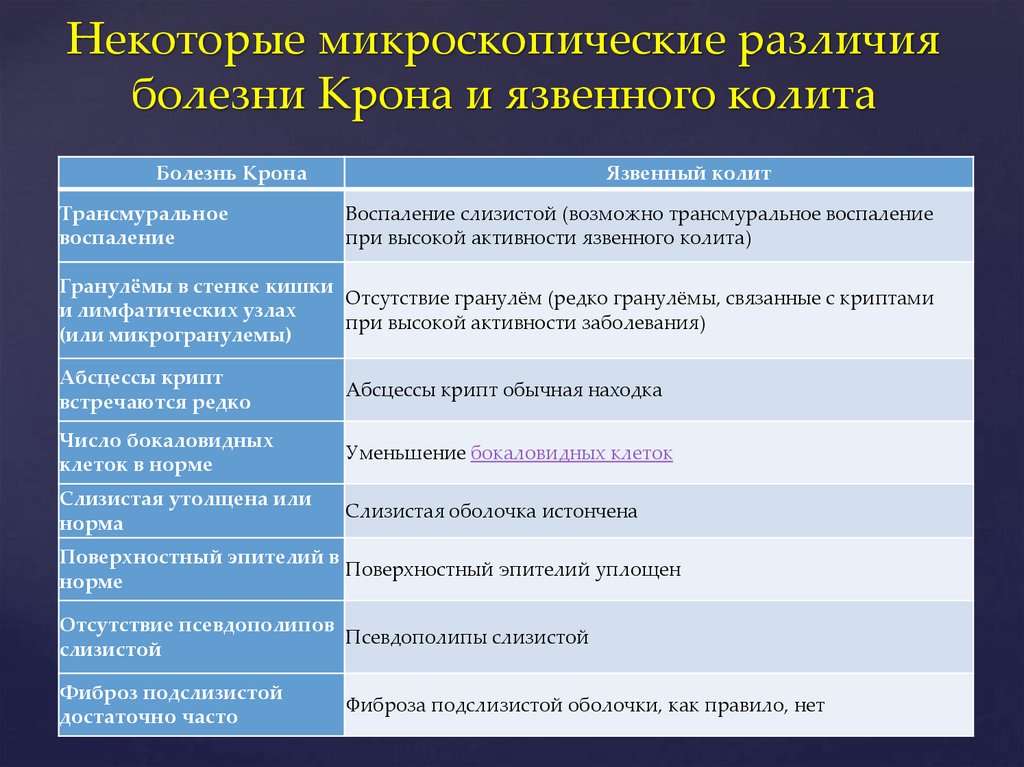 Некоторые микроскопические различия болезни Крона и язвенного колита

| Болезнь Крона | Язвенный колит |
|---|---|
| Трансмуральное воспаление | Воспаление слизистой (возможно трансмуральное воспаление при высокой активности язвенного колита) |
| Гранулёмы в стенке кишки и лимфатических узлах (или микрогранулемы) | Отсутствие гранулём (редко гранулёмы, связанные с криптами при высокой активности заболевания) |
| Абсцессы крипт встречаются редко | Абсцессы крипт обычная находка |
| Число бокаловидных клеток в норме | Уменьшение бокаловидных клеток |
| Слизистая утолщена или норма | Слизистая оболочка истончена |
| Поверхностный эпителий в норме | Поверхностный эпителий уплощен |
| Отсутствие псевдополипов слизистой | Псевдополипы слизистой |
| Фиброз подслизистой достаточно часто | Фиброза подслизистой оболочки, как правило, нет |